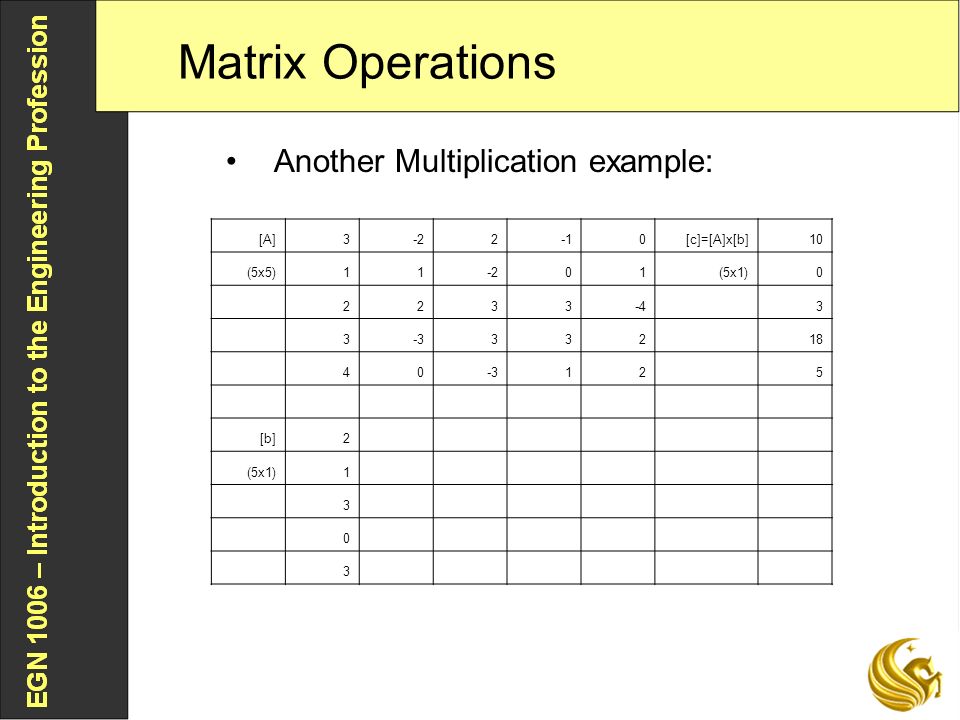 EGN 1006 – Introduction to the Engineering Profession

Matrix Operations

• Another Multiplication example:

| [A] | 3 | -2 | 2 | -1 | 0 | [c]=[A]x[b] | 10 |
|---|---|---|---|---|---|---|---|
| (5x5) | 1 | 1 | -2 | 0 | 1 | (5x1) | 0 |
| | 2 | 2 | 3 | 3 | -4 | | 3 |
| | 3 | -3 | 3 | 3 | 2 | | 18 |
| | 4 | 0 | -3 | 1 | 2 | | 5 |
| | | | | | | | |
| [b] | 2 | | | | | | |
| (5x1) | 1 | | | | | | |
| | 3 | | | | | | |
| | 0 | | | | | | |
| | 3 | | | | | | |